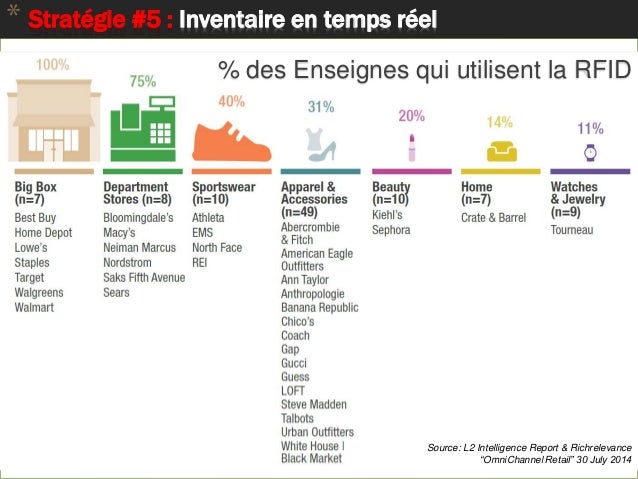 * Stratégie #5 : Inventaire en temps réel

% des Enseignes qui utilisent la RFID

100%

Big Box (n=7)
Best Buy
Home Depot
Lowe's
Staples
Target
Walgreens
Walmart

75%

Department Stores (n=8)
Bloomingdale's
Macy's
Neiman Marcus
Nordstrom
Saks Fifth Avenue
Sears

40%

Sportswear (n=10)
Athleta
EMS
North Face
REI

31%

Apparel & Accessories (n=49)
Abercrombie & Fitch
American Eagle Outfitters
Ann Taylor
Anthropologie
Banana Republic
Chico's
Coach
Gap
Gucci
Guess
LOFT
Steve Madden
Talbots
Urban Outfitters
White House | Black Market

20%

Beauty (n=10)
Kiehl's
Sephora

14%

Home (n=7)
Crate & Barrel

11%

Watches & Jewelry (n=9)
Tourneau

Source: L2 Intelligence Report & Richrelevance "OmniChannel Retail" 30 July 2014